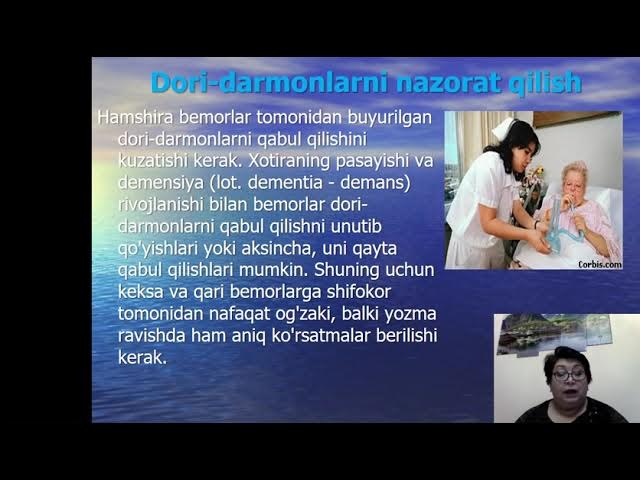 Dori-darmonlarni nazorat qilish

Hamshira bemorlar tomonidan buyurilgan dori-darmonlarni qabul qilishini kuzatishi kerak. Xotiraning pasayishi va demensiya (lot. dementia - demans) rivojlanishi bilan bemorlar dori-darmonlarni qabul qilishni unutib qo'yishlari yoki aksincha, uni qayta qabul qilishlari mumkin. Shuning uchun keksa va qari bemorlarga shifokor tomonidan nafaqat og'zaki, balki yozma ravishda ham aniq ko'rsatmalar berilishi kerak.

Corbis.com